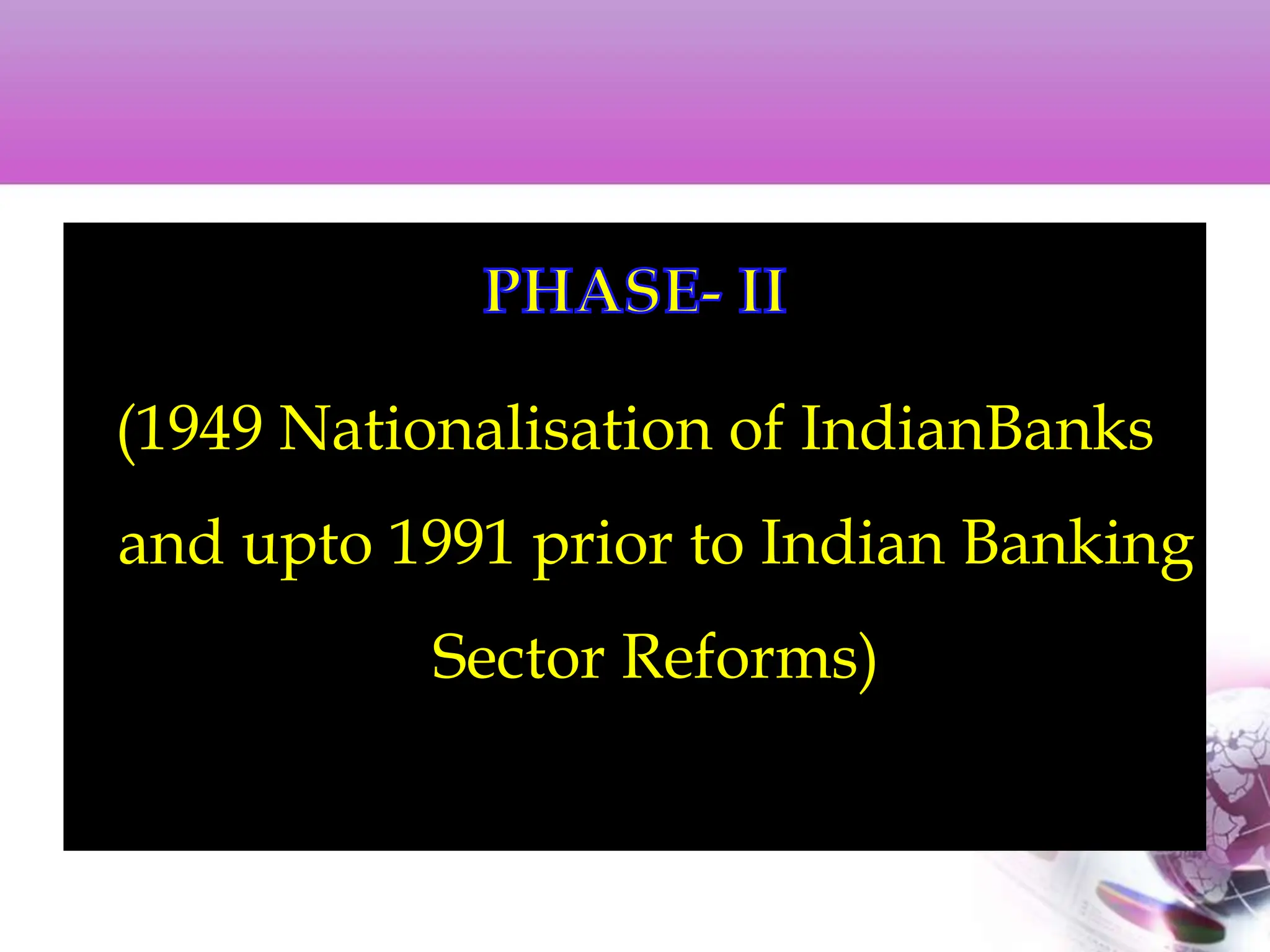 PHASE- II

(1949 Nationalisation of IndianBanks and upto 1991 prior to Indian Banking Sector Reforms)